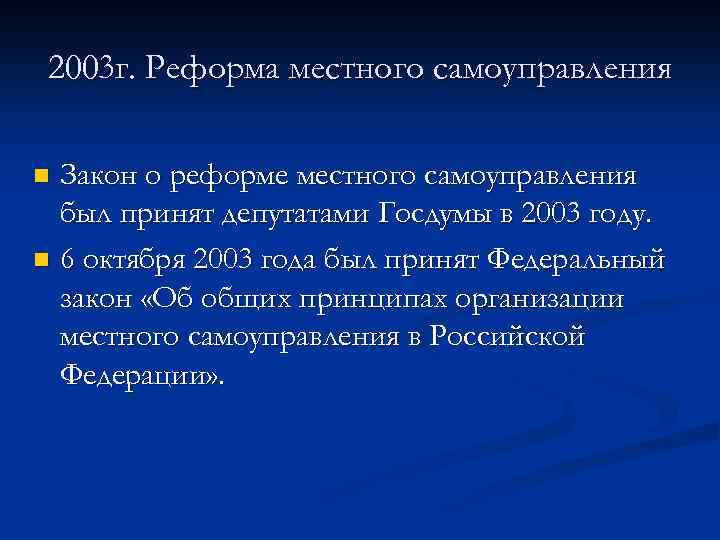 2003г. Реформа местного самоуправления

Закон о реформе местного самоуправления был принят депутатами Госдумы в 2003 году.

6 октября 2003 года был принят Федеральный закон «Об общих принципах организации местного самоуправления в Российской Федерации».